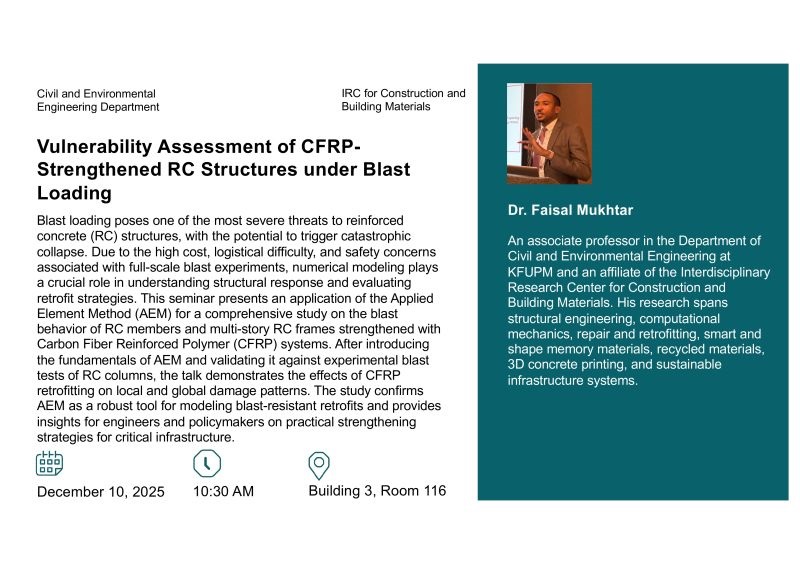 Civil and Environmental Engineering Department

IRC for Construction and Building Materials

Vulnerability Assessment of CFRP-Strengthened RC Structures under Blast Loading

Blast loading poses one of the most severe threats to reinforced concrete (RC) structures, with the potential to trigger catastrophic collapse. Due to the high cost, logistical difficulty, and safety concerns associated with full-scale blast experiments, numerical modeling plays a crucial role in understanding structural response and evaluating retrofit strategies. This seminar presents an application of the Applied Element Method (AEM) for a comprehensive study on the blast behavior of RC members and multi-story RC frames strengthened with Carbon Fiber Reinforced Polymer (CFRP) systems. After introducing the fundamentals of AEM and validating it against experimental blast tests of RC columns, the talk demonstrates the effects of CFRP retrofitting on local and global damage patterns. The study confirms AEM as a robust tool for modeling blast-resistant retrofits and provides insights for engineers and policymakers on practical strengthening strategies for critical infrastructure.

December 10, 2025

10:30 AM

Building 3, Room 116

Dr. Faisal Mukhtar

An associate professor in the Department of Civil and Environmental Engineering at KFUPM and an affiliate of the Interdisciplinary Research Center for Construction and Building Materials. His research spans structural engineering, computational mechanics, repair and retrofitting, smart and shape memory materials, recycled materials, 3D concrete printing, and sustainable infrastructure systems.